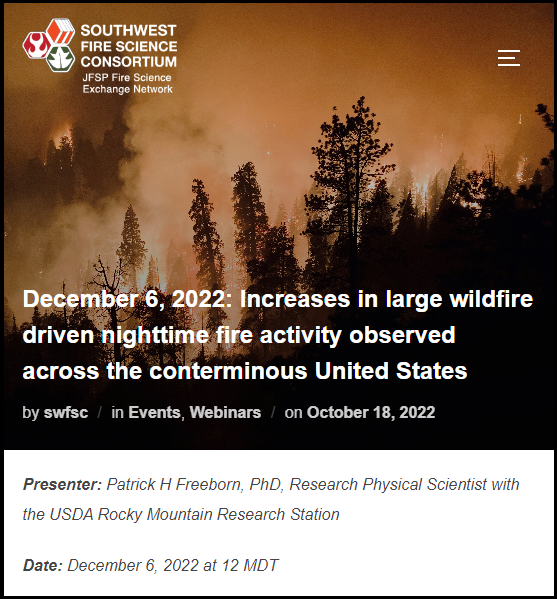 SOUTHWEST FIRE SCIENCE CONSORTIUM
JFSP Fire Science Exchange Network

December 6, 2022: Increases in large wildfire driven nighttime fire activity observed across the conterminous United States

by swfsc / in Events, Webinars / on October 18, 2022

Presenter: Patrick H Freeborn, PhD, Research Physical Scientist with the USDA Rocky Mountain Research Station

Date: December 6, 2022 at 12 MDT